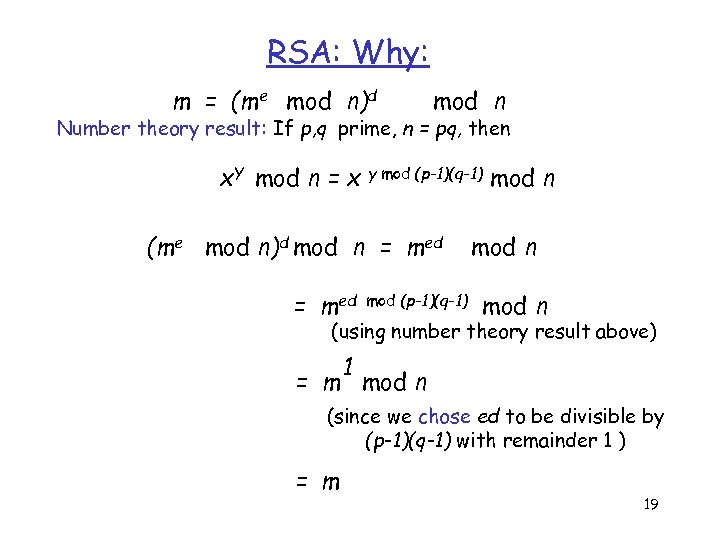 RSA: Why:

$m = (m^e \mod n)^d \mod n$

Number theory result: If $p,q$ prime, $n = pq$, then

$x^y \mod n = x^{y \mod (p-1)(q-1)} \mod n$

$(m^e \mod n)^d \mod n = m^{ed} \mod n$

$= m^{ed \mod (p-1)(q-1)} \mod n$
(using number theory result above)

$= m^1 \mod n$
(since we chose $ed$ to be divisible by $(p-1)(q-1)$ with remainder 1 )

$= m$

19